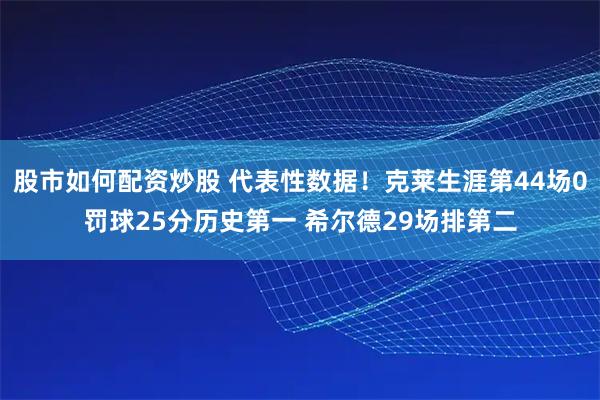 股市如何配资炒股 代表性数据！克莱生涯第44场0罚球25分历史第一 希尔德29场排第二